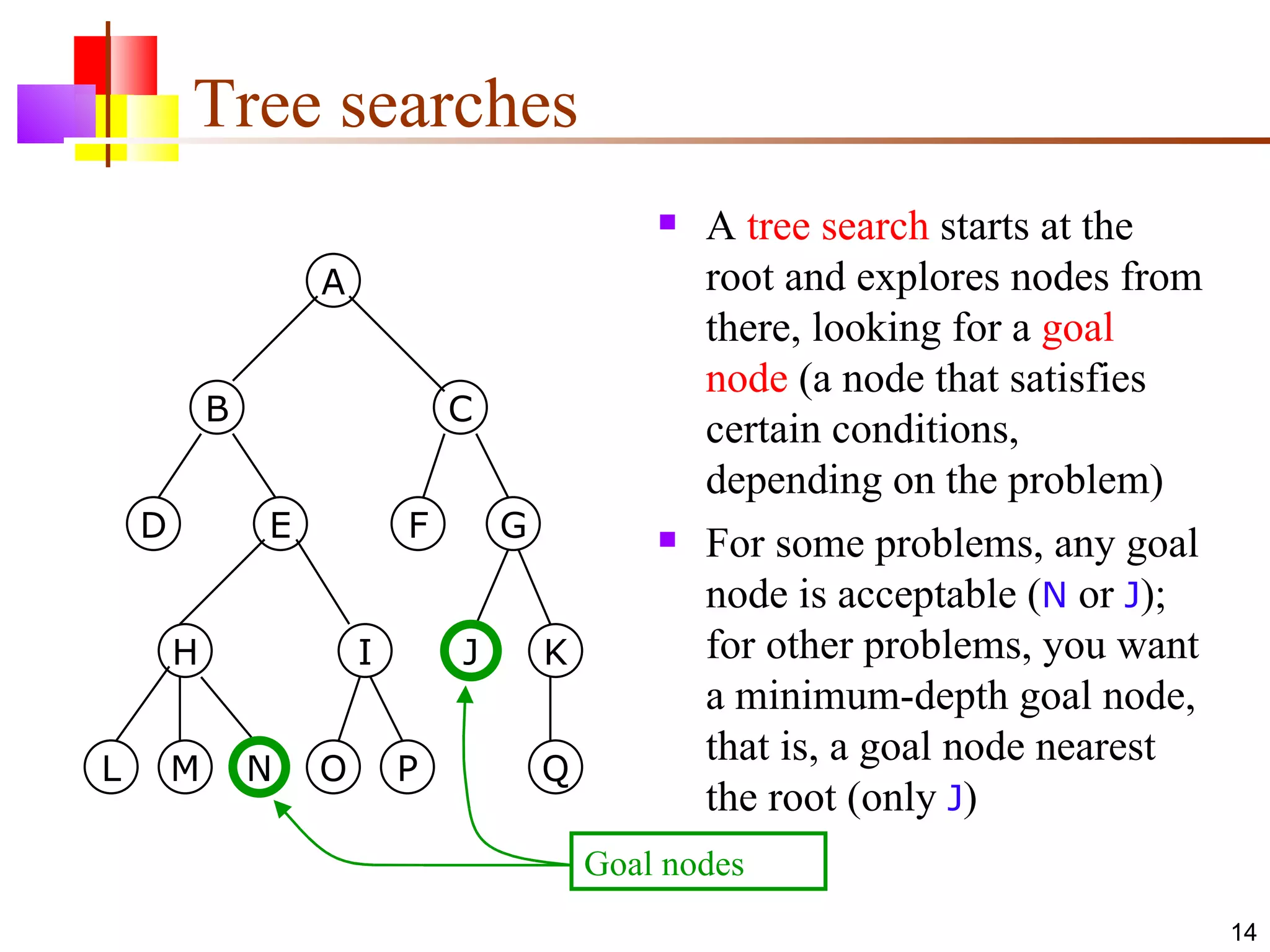 Tree searches

A
B C
D E F G
H I J K
L M N O P Q

Goal nodes

- A tree search starts at the root and explores nodes from there, looking for a goal node (a node that satisfies certain conditions, depending on the problem)
- For some problems, any goal node is acceptable (N or J); for other problems, you want a minimum-depth goal node, that is, a goal node nearest the root (only J)

14